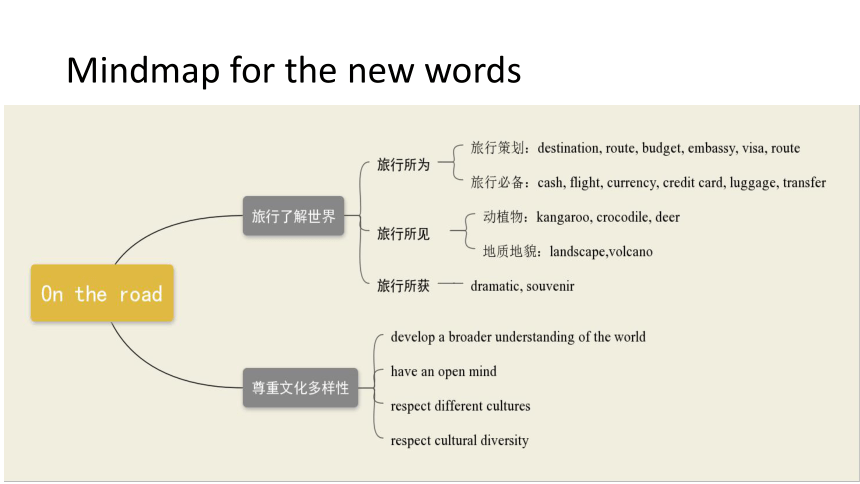 Mindmap for the new words

On the road

旅行了解世界

旅行所为

旅行策划：destination, route, budget, embassy, visa, route

旅行必备：cash, flight, currency, credit card, luggage, transfer

旅行所见

动植物：kangaroo, crocodile, deer

地质地貌：landscape,volcano

旅行所获

dramatic, souvenir

尊重文化多样性

develop a broader understanding of the world

have an open mind

respect different cultures

respect cultural diversity